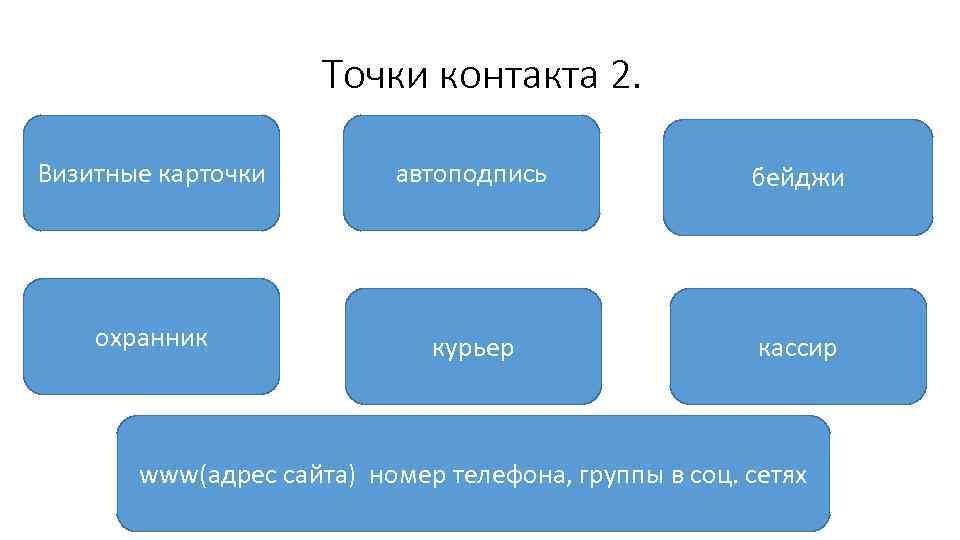 Точки контакта 2.

Визитные карточки

автоподпись

бейджи

охранник

курьер

кассир

www(адрес сайта) номер телефона, группы в соц. сетях